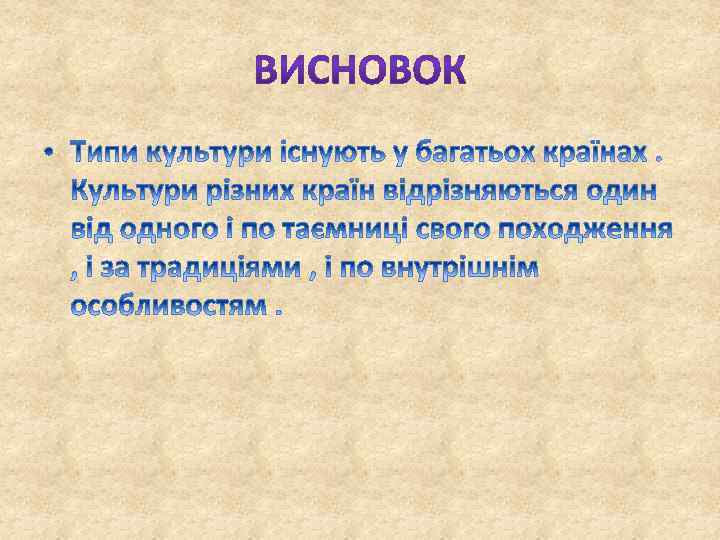 ВИСНОВОК

• Типи культури існують у багатьох країнах . Культури різних країн відрізняються один від одного і по таємниці свого походження , і за традиціями , і по внутрішнім особливостям .